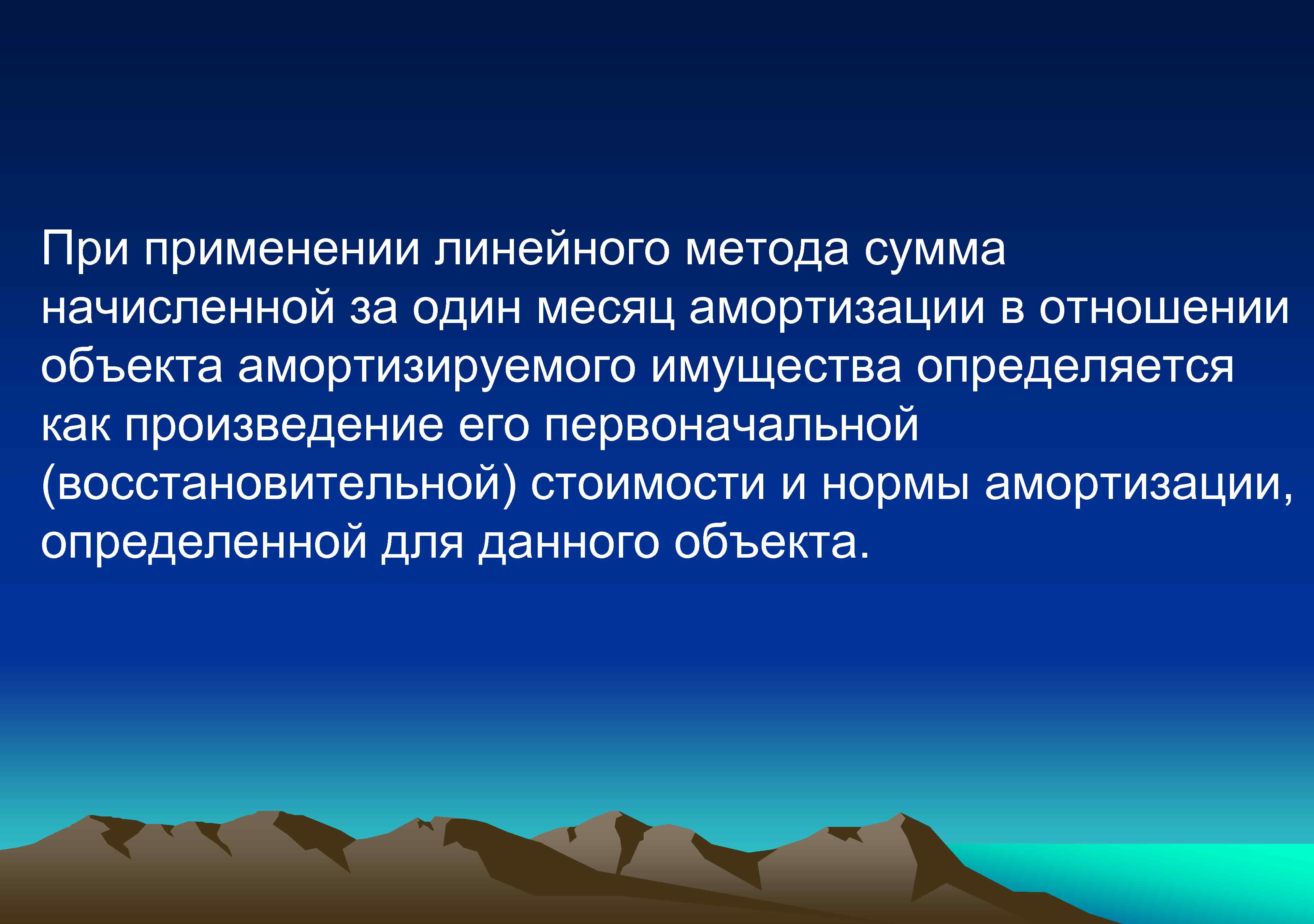 При применении линейного метода сумма начисленной за один месяц амортизации в отношении объекта амортизируемого имущества определяется как произведение его первоначальной (восстановительной) стоимости и нормы амортизации, определенной для данного объекта.